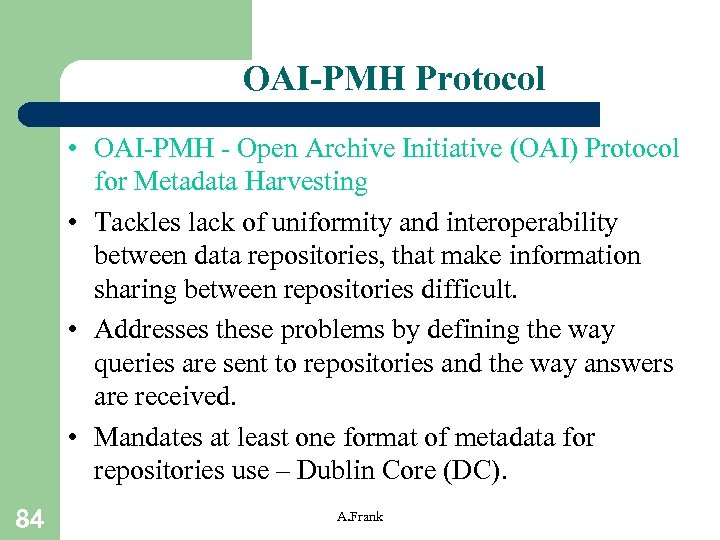 OAI-PMH Protocol

• OAI-PMH - Open Archive Initiative (OAI) Protocol for Metadata Harvesting

• Tackles lack of uniformity and interoperability between data repositories, that make information sharing between repositories difficult.

• Addresses these problems by defining the way queries are sent to repositories and the way answers are received.

• Mandates at least one format of metadata for repositories use – Dublin Core (DC).

84

A.Frank